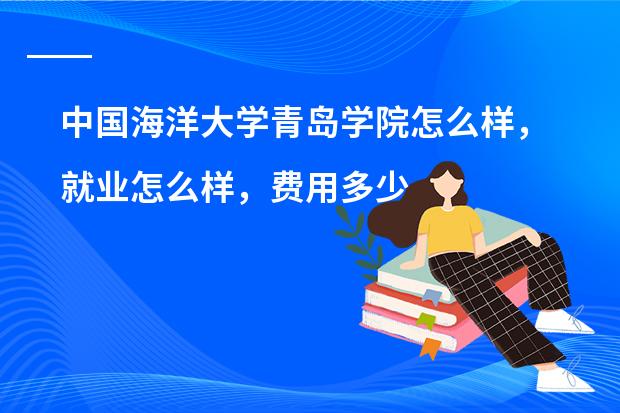 中国海洋大学青岛学院怎么样，就业怎么样，费用多少